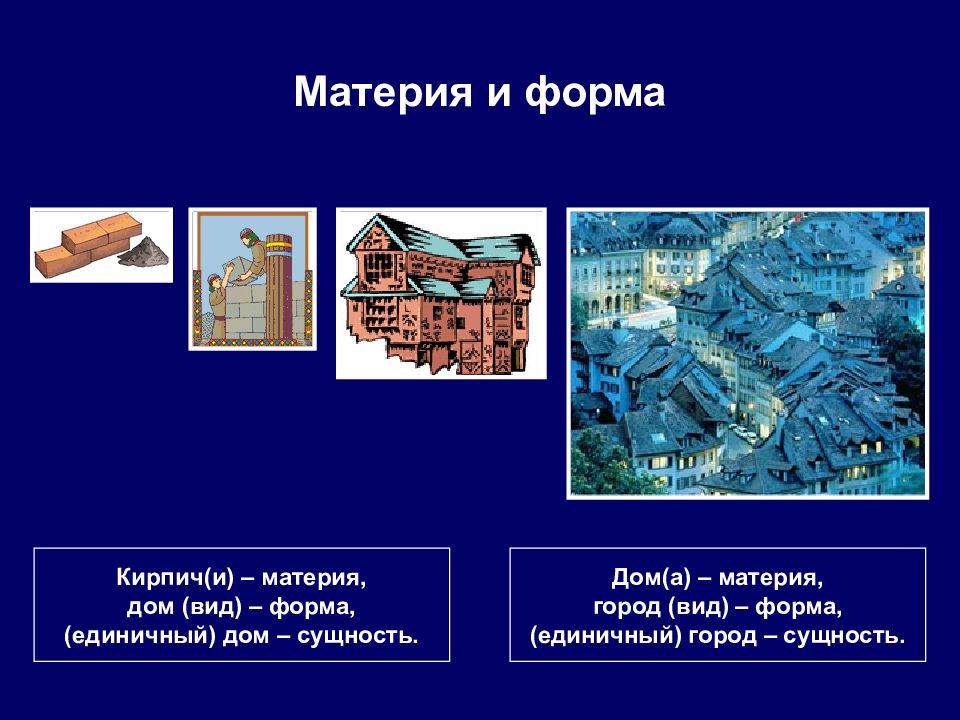 Материя и форма

Кирпич(и) – материя,
дом (вид) – форма,
(единичный) дом – сущность.

Дом(а) – материя,
город (вид) – форма,
(единичный) город – сущность.